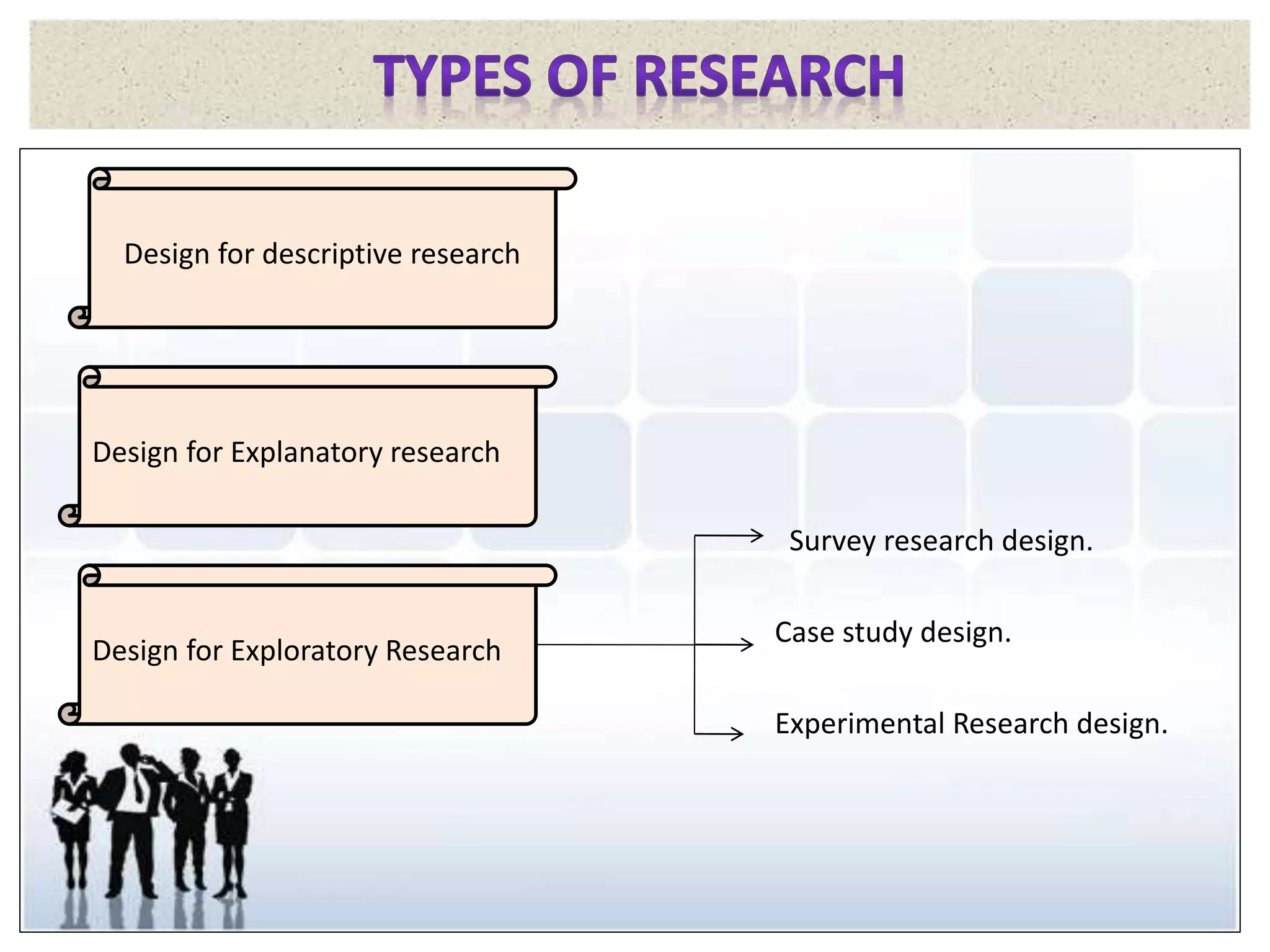 TYPES OF RESEARCH

Design for descriptive research

Design for Explanatory research

Design for Exploratory Research

Survey research design.

Case study design.

Experimental Research design.